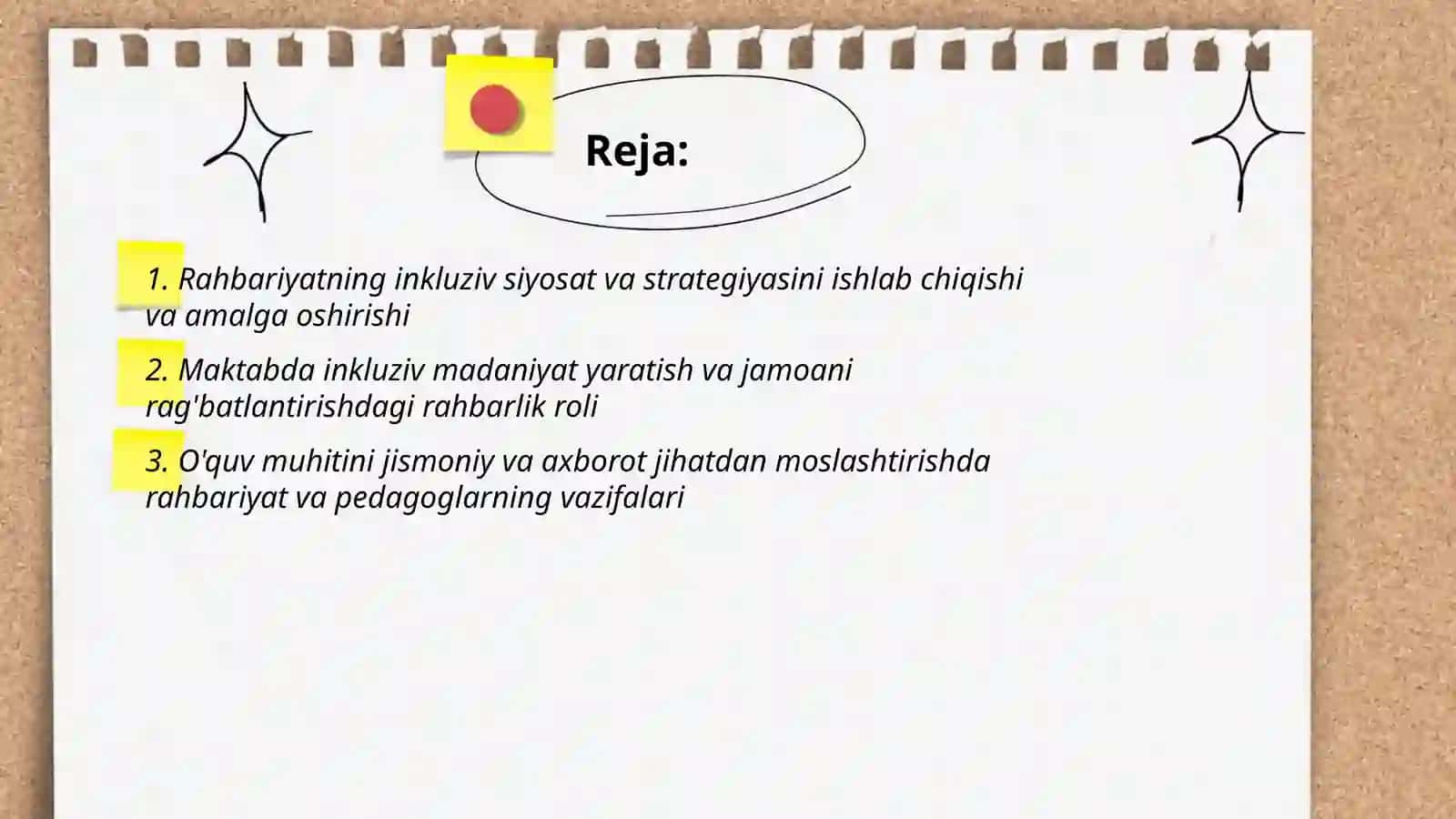 Reja:

1. Rahbariyatning inkluziv siyosat va strategiyasini ishlab chiqishi va amalga oshirishi

2. Maktabda inkluziv madaniyat yaratish va jamoani rag'batlantirishdagi rahbarlik roli

3. O'quv muhitini jismoniy va axborot jihatdan moslashtirishda rahbariyat va pedagoglarning vazifalari